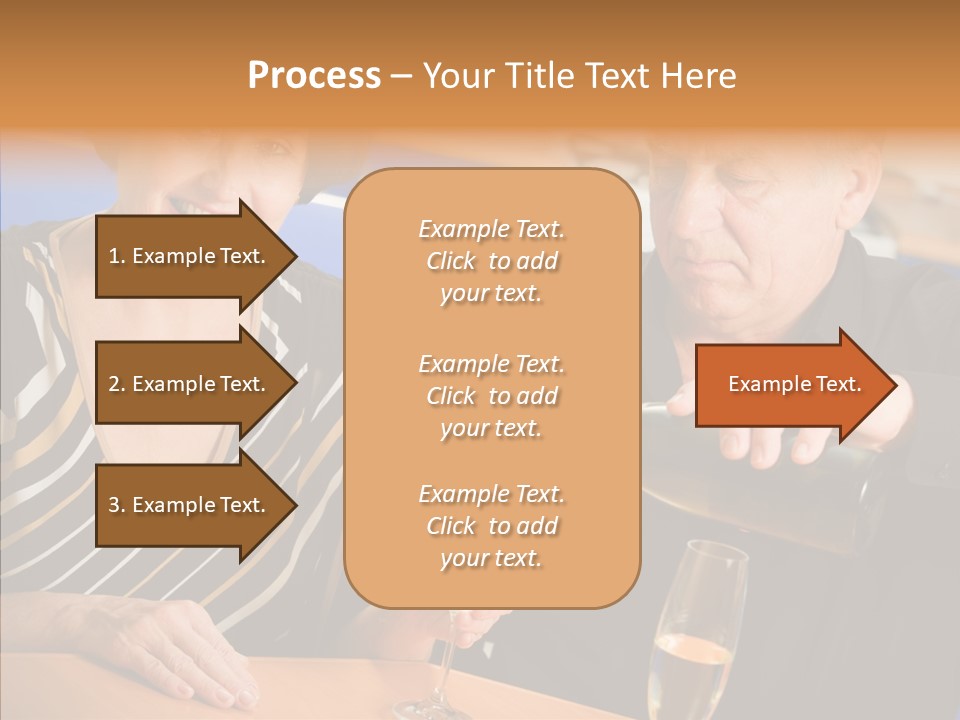 Process – Your Title Text Here

1. Example Text.

2. Example Text.

3. Example Text.

Example Text. Click to add your text.

Example Text. Click to add your text.

Example Text. Click to add your text.

Example Text.